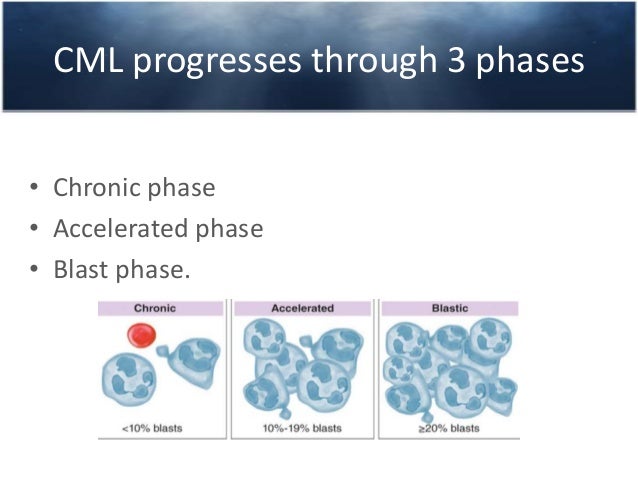 CML progresses through 3 phases

• Chronic phase
• Accelerated phase
• Blast phase.

Chronic

<10% blasts

Accelerated

10%-19% blasts

Blastic

≥20% blasts